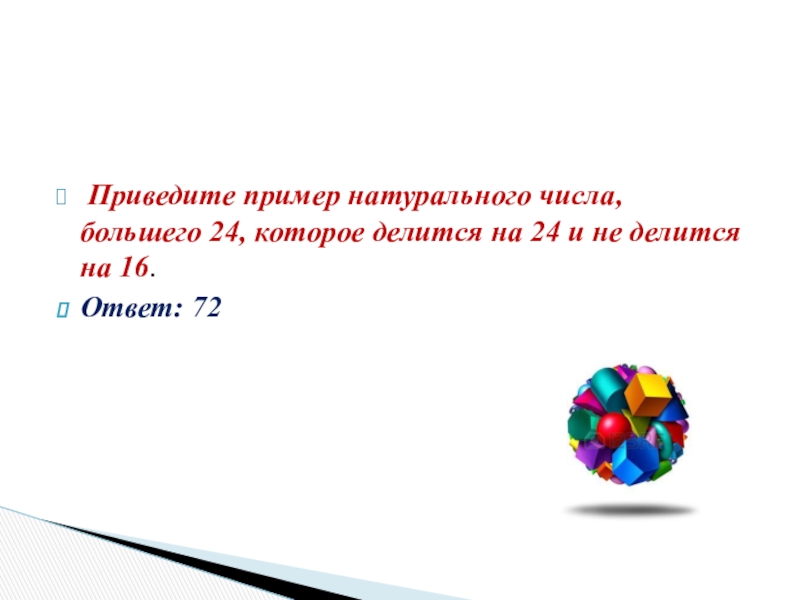 Приведите пример натурального числа, большего 24, которое делится на 24 и не делится на 16.

Ответ: 72